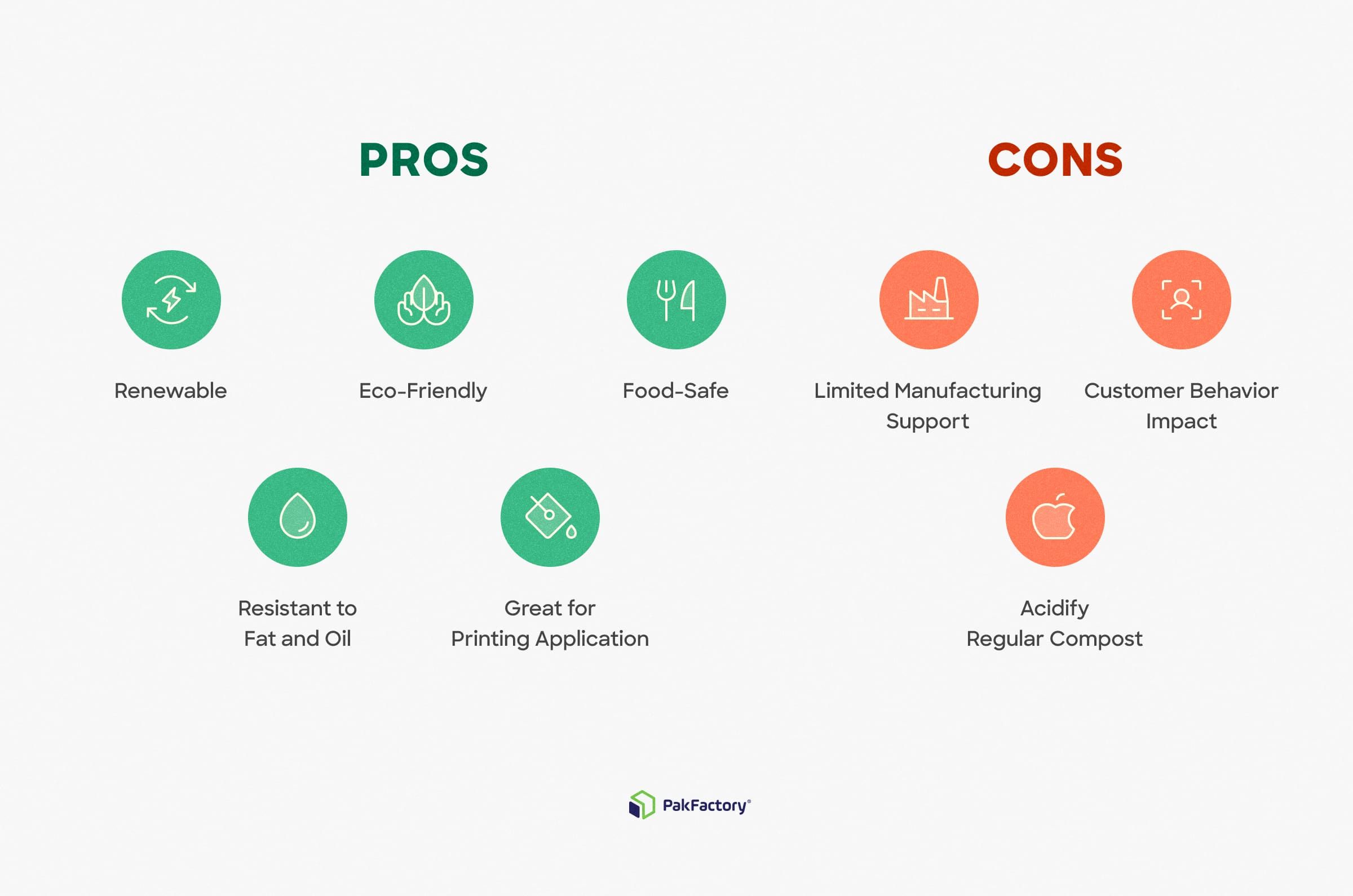 PROS

Renewable

Eco-Friendly

Food-Safe

Resistant to Fat and Oil

Great for Printing Application

CONS

Limited Manufacturing Support

Customer Behavior Impact

Acidify Regular Compost

PakFactory®